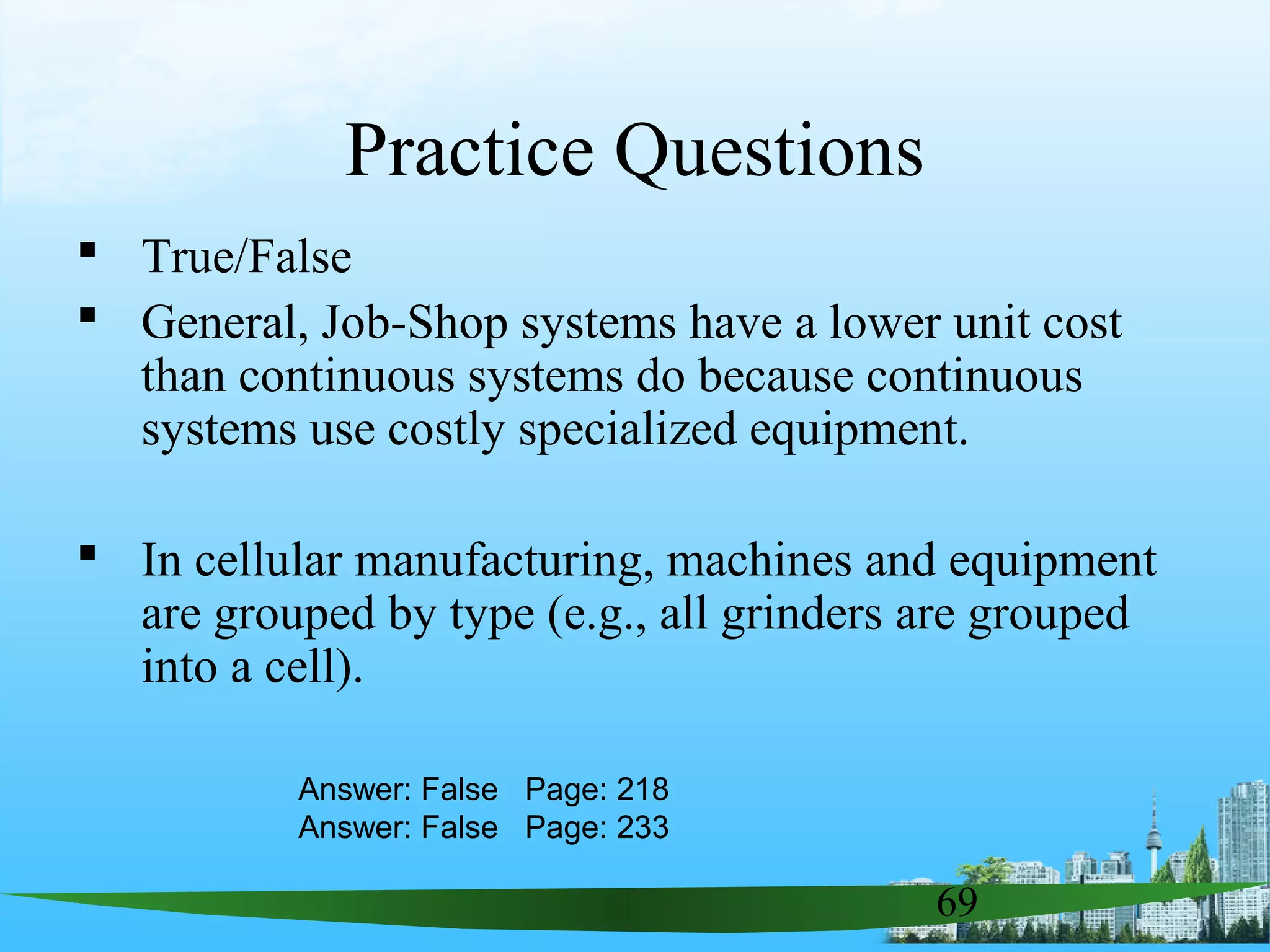 Practice Questions

▪ True/False

▪ General, Job-Shop systems have a lower unit cost than continuous systems do because continuous systems use costly specialized equipment.

▪ In cellular manufacturing, machines and equipment are grouped by type (e.g., all grinders are grouped into a cell).

Answer: False Page: 218
Answer: False Page: 233

69